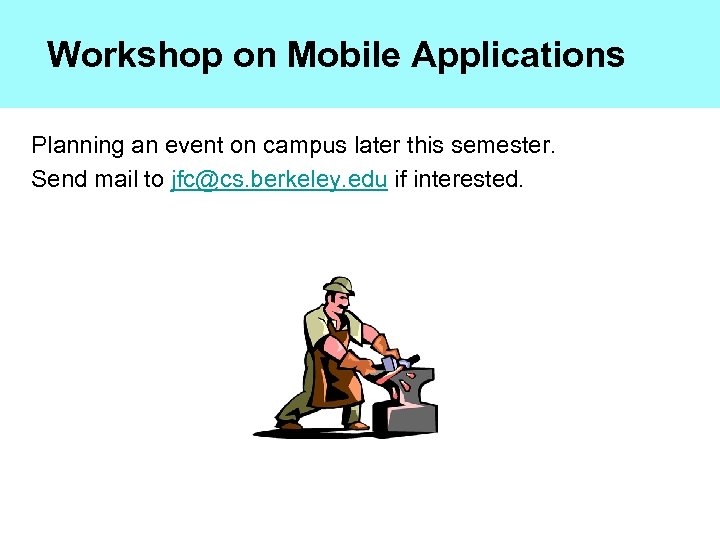 Workshop on Mobile Applications

Planning an event on campus later this semester.

Send mail to jfc@cs.berkeley.edu if interested.